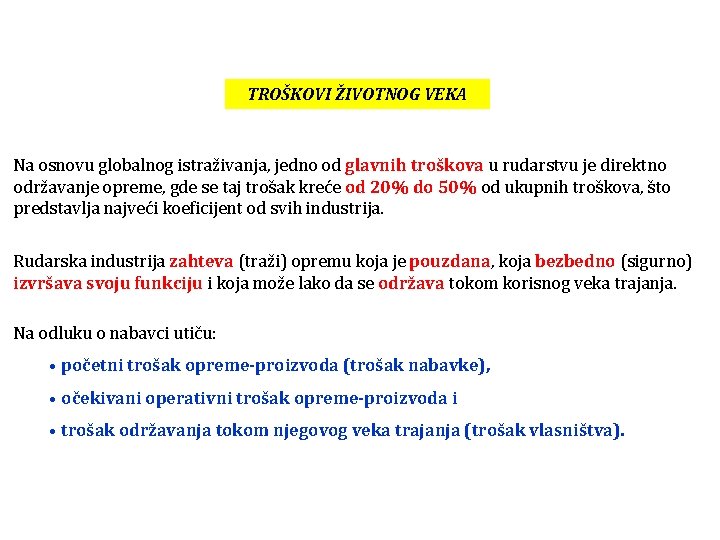 TROŠKOVI ŽIVOTNOG VEKA

Na osnovu globalnog istraživanja, jedno od glavnih troškova u rudarstvu je direktno održavanje opreme, gde se taj trošak kreće od 20% do 50% od ukupnih troškova, što predstavlja najveći koeficijent od svih industrija.

Rudarska industrija zahteva (traži) opremu koja je pouzdana, koja bezbedno (sigurno) izvršava svoju funkciju i koja može lako da se održava tokom korisnog veka trajanja.

Na odluku o nabavci utiču:

• početni trošak opreme-proizvoda (trošak nabavke),

• očekivani operativni trošak opreme-proizvoda i

• trošak održavanja tokom njegovog veka trajanja (trošak vlasništva).